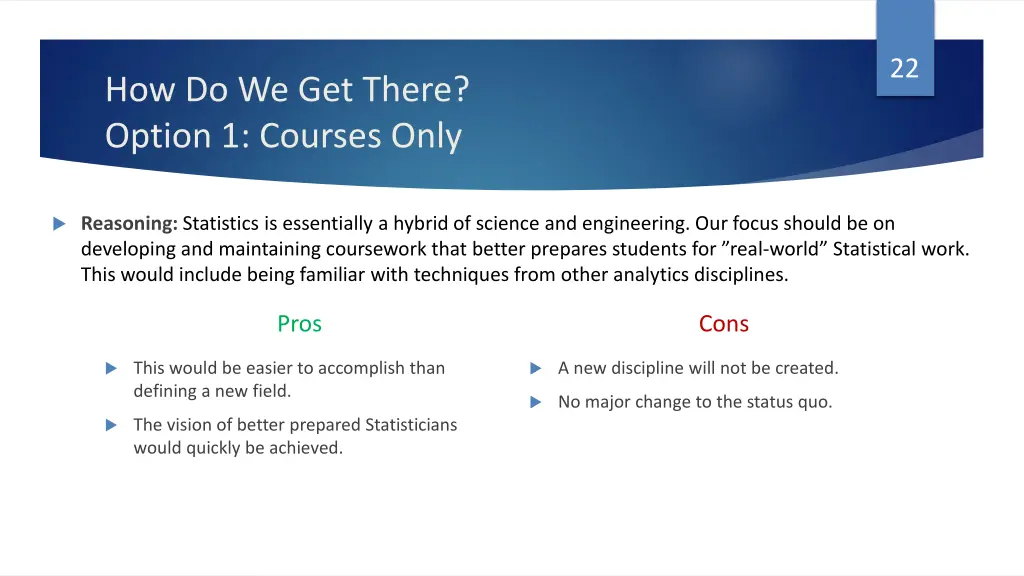 22

How Do We Get There?
Option 1: Courses Only

Reasoning: Statistics is essentially a hybrid of science and engineering. Our focus should be on developing and maintaining coursework that better prepares students for ”real-world” Statistical work. This would include being familiar with techniques from other analytics disciplines.

Pros

This would be easier to accomplish than defining a new field.

The vision of better prepared Statisticians would quickly be achieved.

Cons

A new discipline will not be created.

No major change to the status quo.